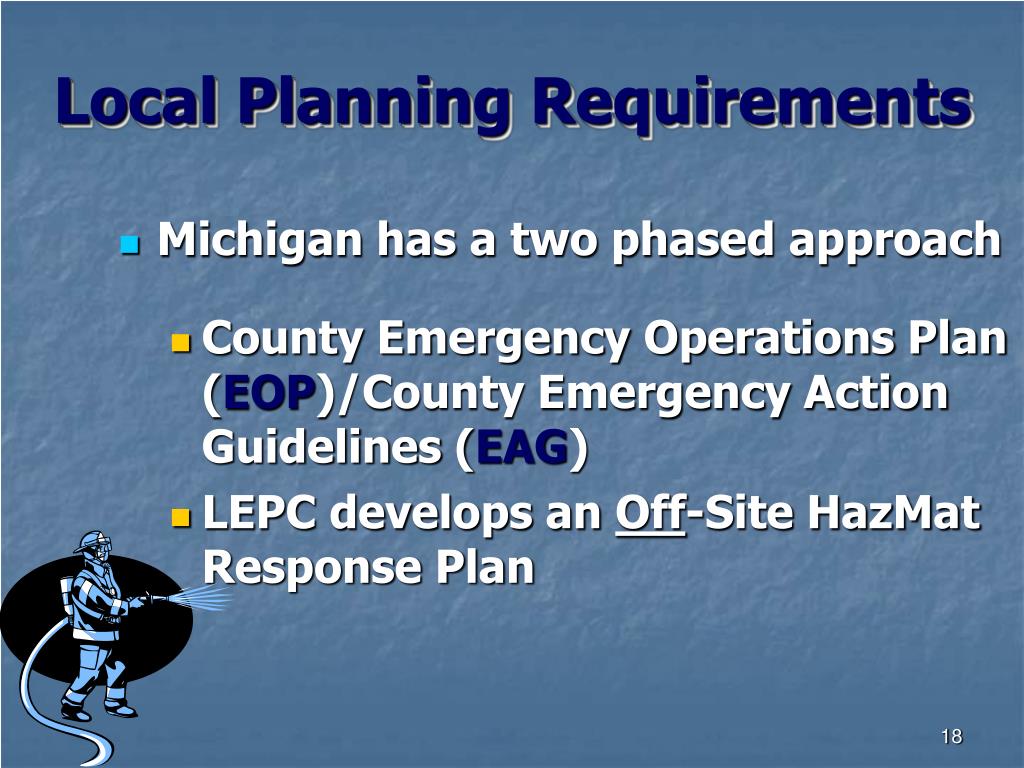 Local Planning Requirements

Michigan has a two phased approach

County Emergency Operations Plan (EOP)/County Emergency Action Guidelines (EAG)

LEPC develops an Off-Site HazMat Response Plan

18